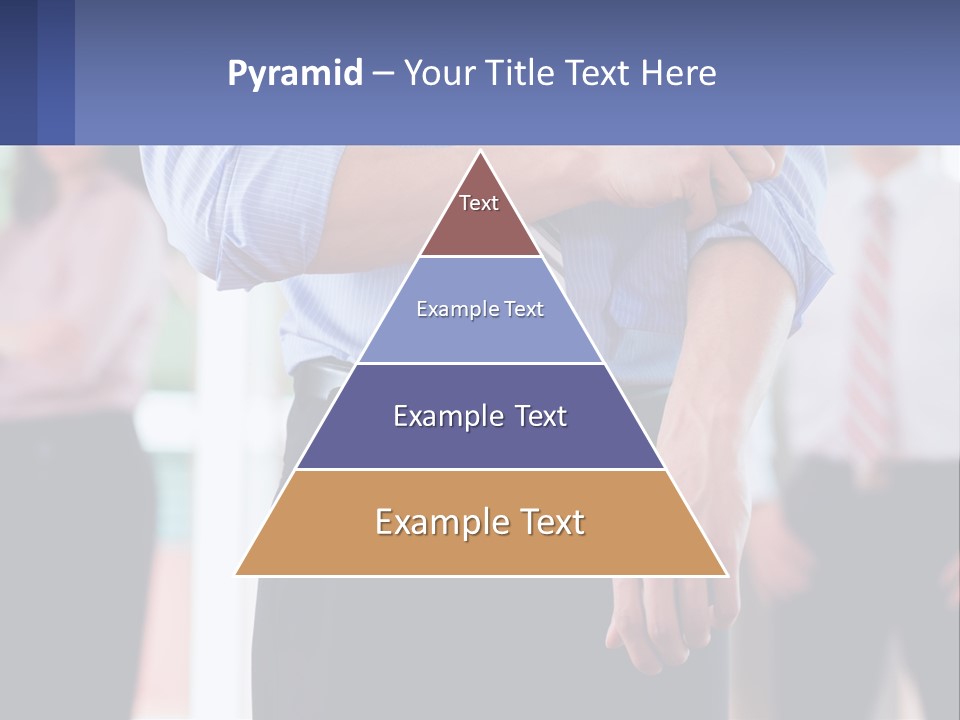 Pyramid – Your Title Text Here

Text

Example Text

Example Text

Example Text